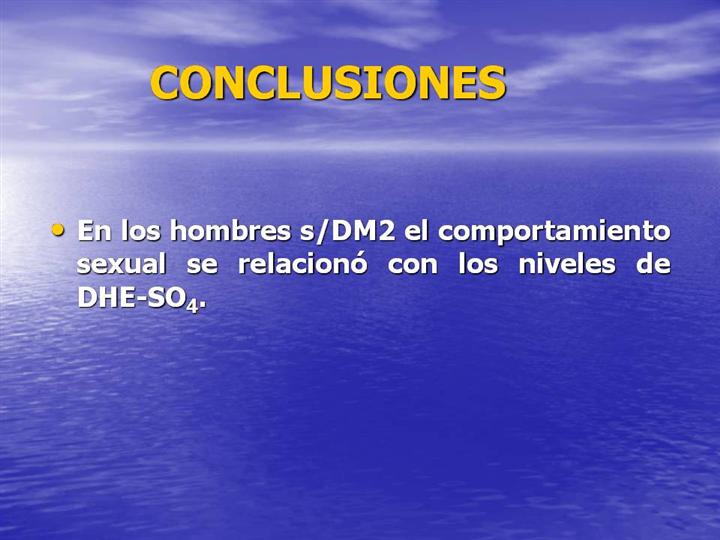 CONCLUSIONES

• En los hombres s/DM2 el comportamiento sexual se relacionó con los niveles de DHE-$SO_4$.